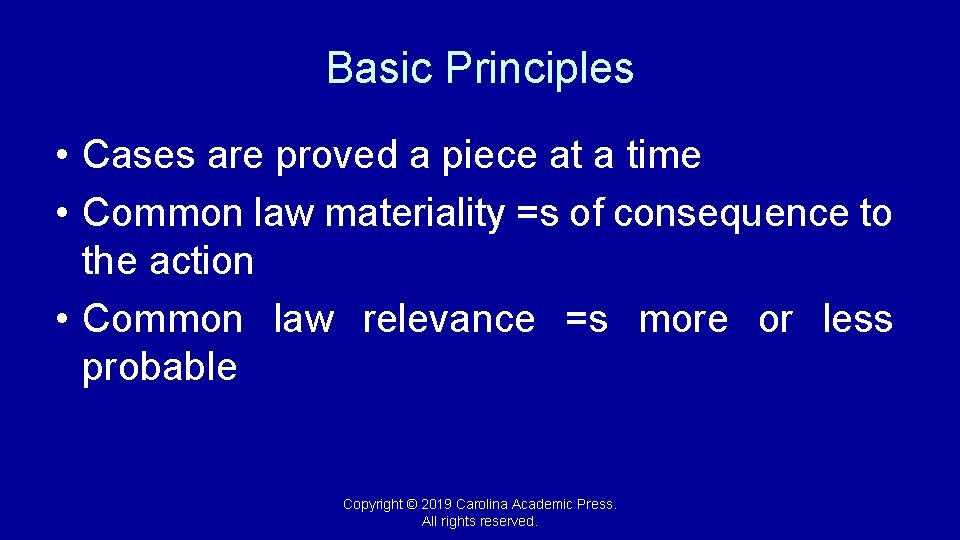 Basic Principles

• Cases are proved a piece at a time
• Common law materiality =s of consequence to the action
• Common law relevance =s more or less probable

Copyright © 2019 Carolina Academic Press. All rights reserved.